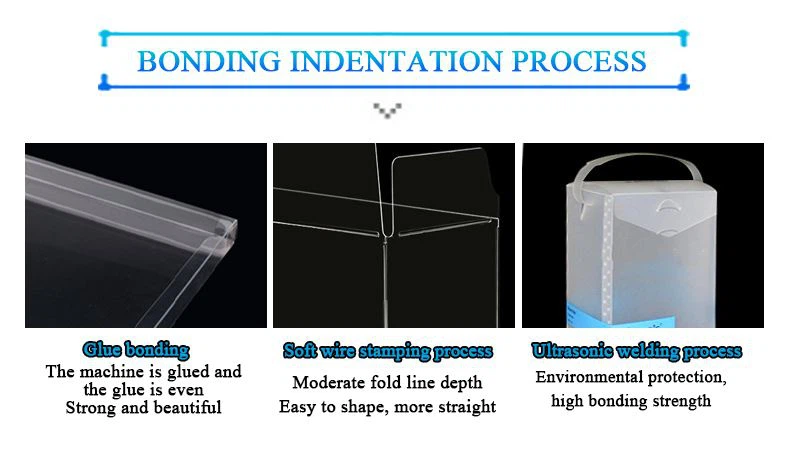 BONDING INDENTATION PROCESS

Glue bonding
The machine is glued and the glue is even
Strong and beautiful

Soft wire stamping process
Moderate fold line depth
Easy to shape, more straight

Ultrasonic welding process
Environmental protection, high bonding strength